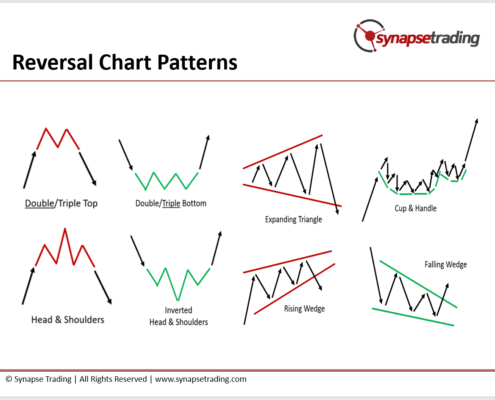 synapsetrading

Reversal Chart Patterns

Double/Triple Top

Double/Triple Bottom

Expanding Triangle

Cup & Handle

Head & Shoulders

Inverted Head & Shoulders

Rising Wedge

Falling Wedge

© Synapse Trading | All Rights Reserved | www.synapsetrading.com